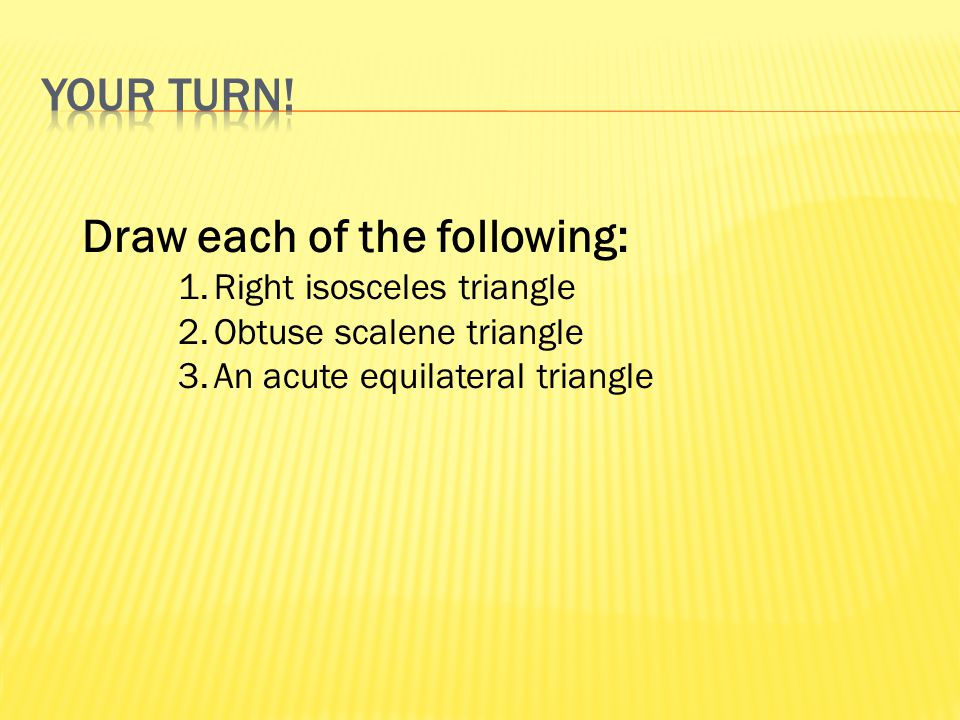 YOUR TURN!

Draw each of the following:

1. Right isosceles triangle
2. Obtuse scalene triangle
3. An acute equilateral triangle